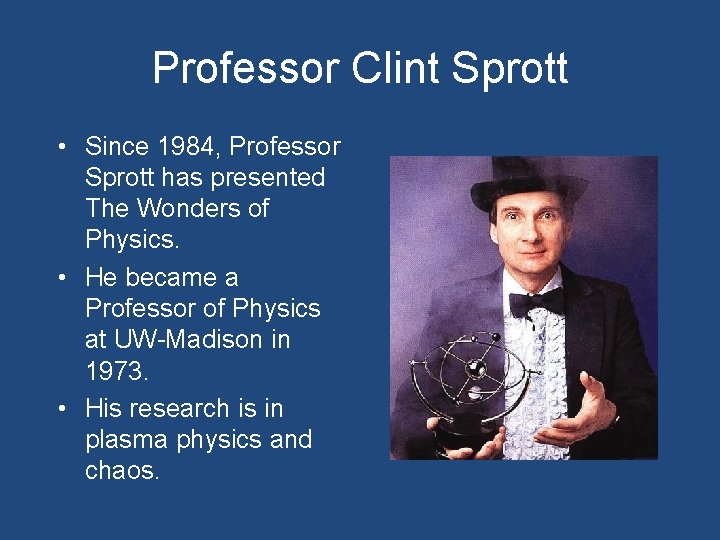 Professor Clint Sprott

• Since 1984, Professor Sprott has presented The Wonders of Physics.

• He became a Professor of Physics at UW-Madison in 1973.

• His research is in plasma physics and chaos.